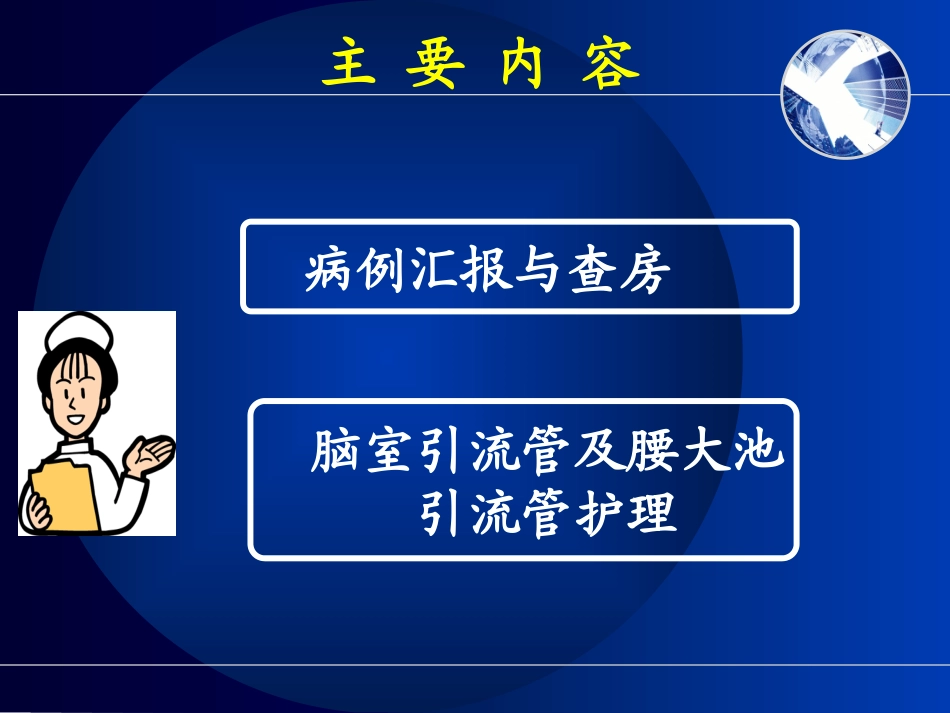 主 要 内 容

病例汇报与查房

脑室引流管及腰大池引流管护理